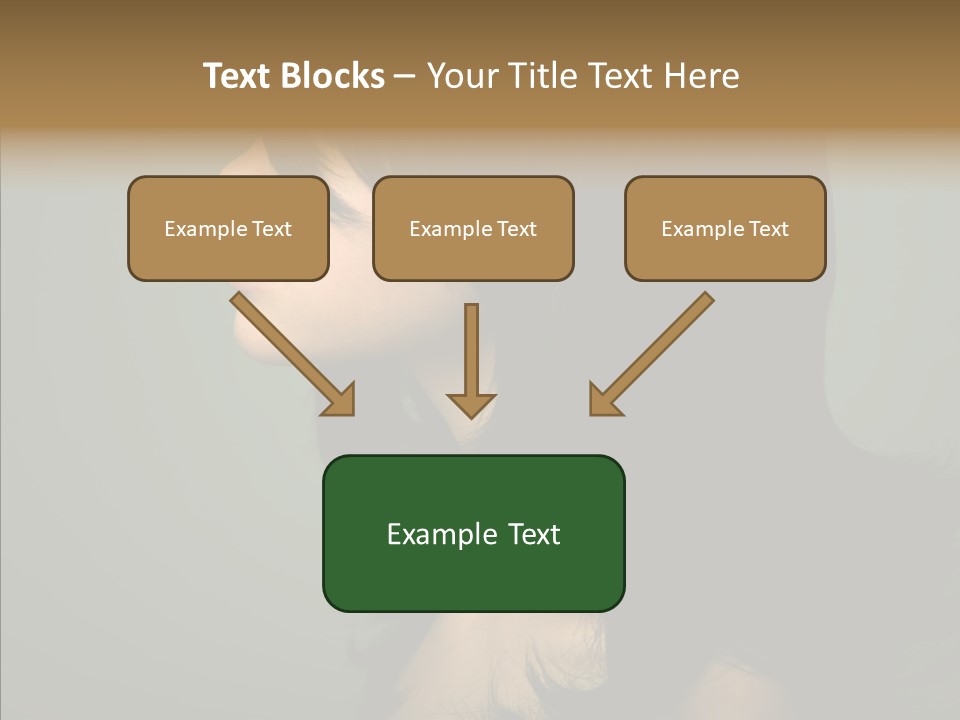 Text Blocks – Your Title Text Here

Example Text

Example Text

Example Text

Example Text